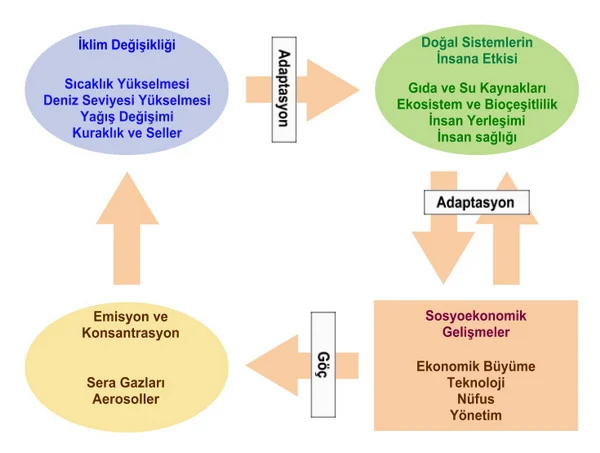 İklim Değişikliği

Sıcaklık Yükselmesi
Deniz Seviyesi Yükselmesi
Yağış Değişimi
Kuraklık ve Seller

Adaptasyon

Doğal Sistemlerin
İnsana Etkisi

Gıda ve Su Kaynakları
Ekosistem ve Bioçeşitlilik
İnsan Yerleşimi
İnsan sağlığı

Adaptasyon

Sosyoekonomik
Gelişmeler

Ekonomik Büyüme
Teknoloji
Nüfus
Yönetim

Göç

Emisyon ve
Konsantrasyon

Sera Gazları
Aerosoller